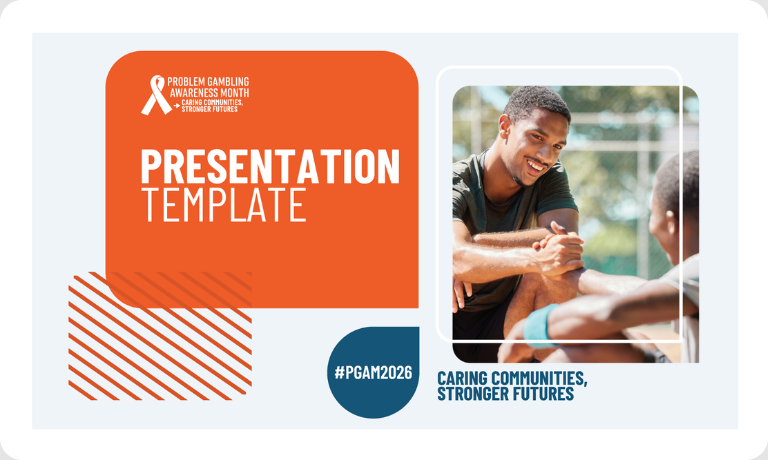 PROBLEM GAMBLING AWARENESS MONTH
CARING COMMUNITIES, STRONGER FUTURES

PRESENTATION
TEMPLATE

#PGAM2026

CARING COMMUNITIES,
STRONGER FUTURES